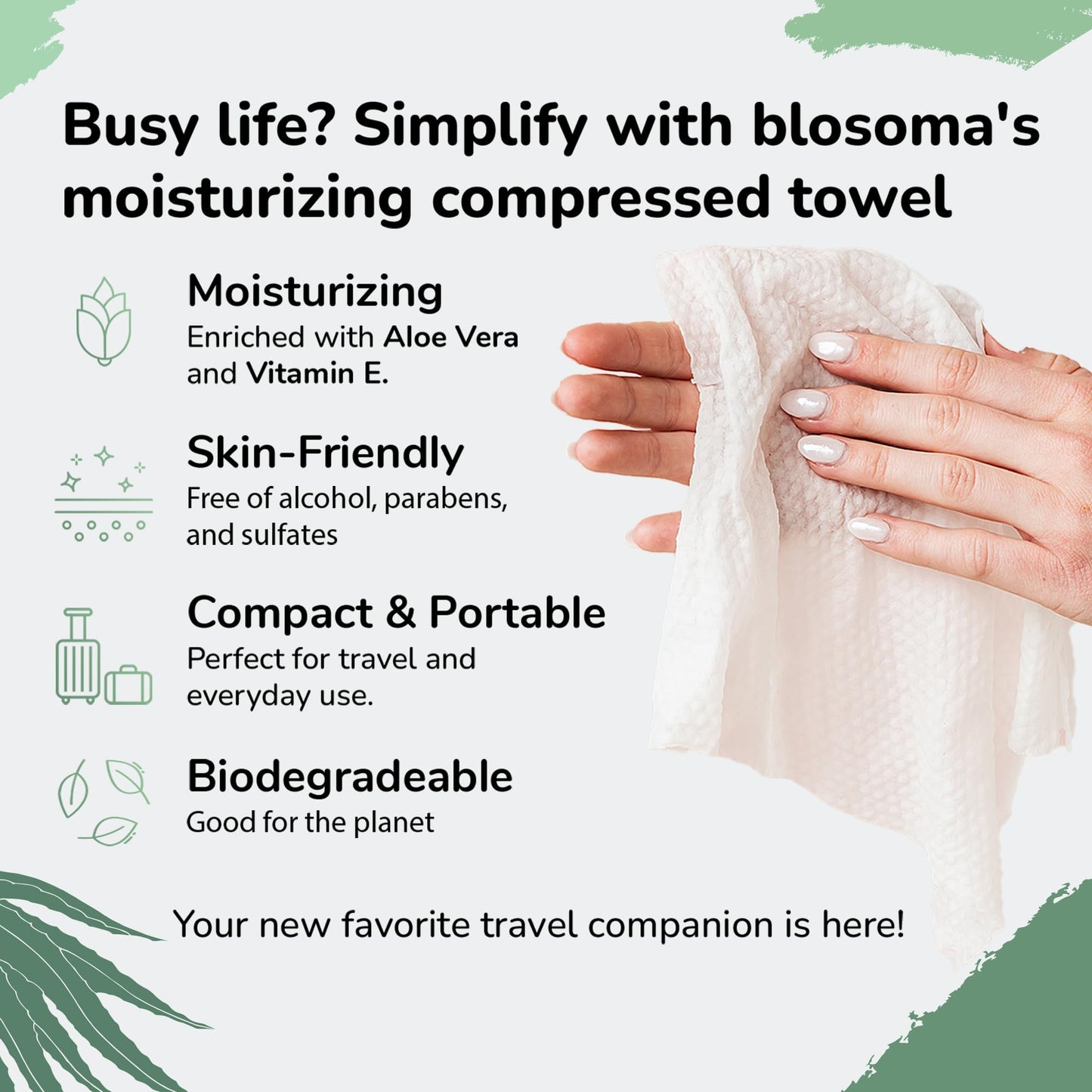 Busy life? Simplify with blosoma's moisturizing compressed towel

Moisturizing
Enriched with Aloe Vera and Vitamin E.

Skin-Friendly
Free of alcohol, parabens, and sulfates

Compact & Portable
Perfect for travel and everyday use.

Biodegradeable
Good for the planet

Your new favorite travel companion is here!